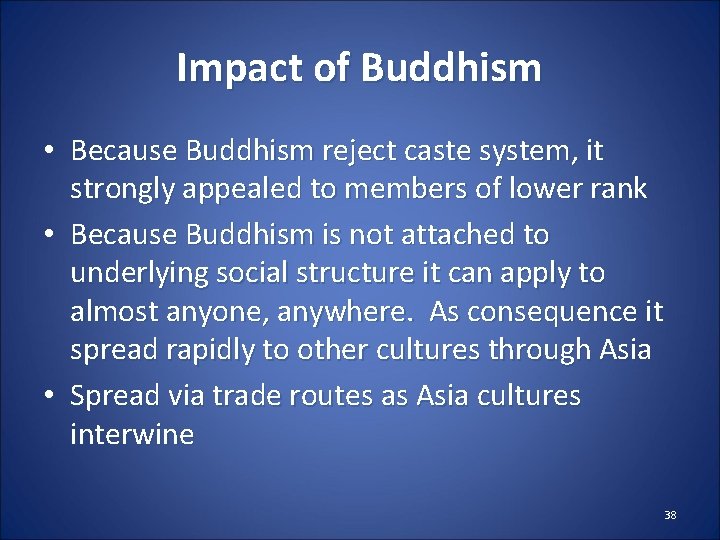 Impact of Buddhism

• Because Buddhism reject caste system, it strongly appealed to members of lower rank

• Because Buddhism is not attached to underlying social structure it can apply to almost anyone, anywhere. As consequence it spread rapidly to other cultures through Asia

• Spread via trade routes as Asia cultures interwine

38